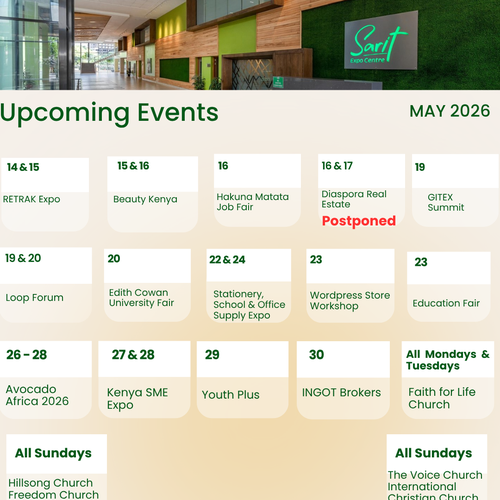 Sarit Expo Centre

Upcoming Events

MAY 2026

14 & 15
RETRAK Expo

15 & 16
Beauty Kenya

16
Hakuna Matata Job Fair

16 & 17
Diaspora Real Estate
Postponed

19
GITEX Summit

19 & 20
Loop Forum

20
Edith Cowan University Fair

22 & 24
Stationery, School & Office Supply Expo

23
Wordpress Store Workshop

23
Education Fair

26 - 28
Avocado Africa 2026

27 & 28
Kenya SME Expo

29
Youth Plus

30
INGOT Brokers

All Mondays & Tuesdays
Faith for Life Church

All Sundays
Hillsong Church
Freedom Church

All Sundays
The Voice Church
International
Christian Church